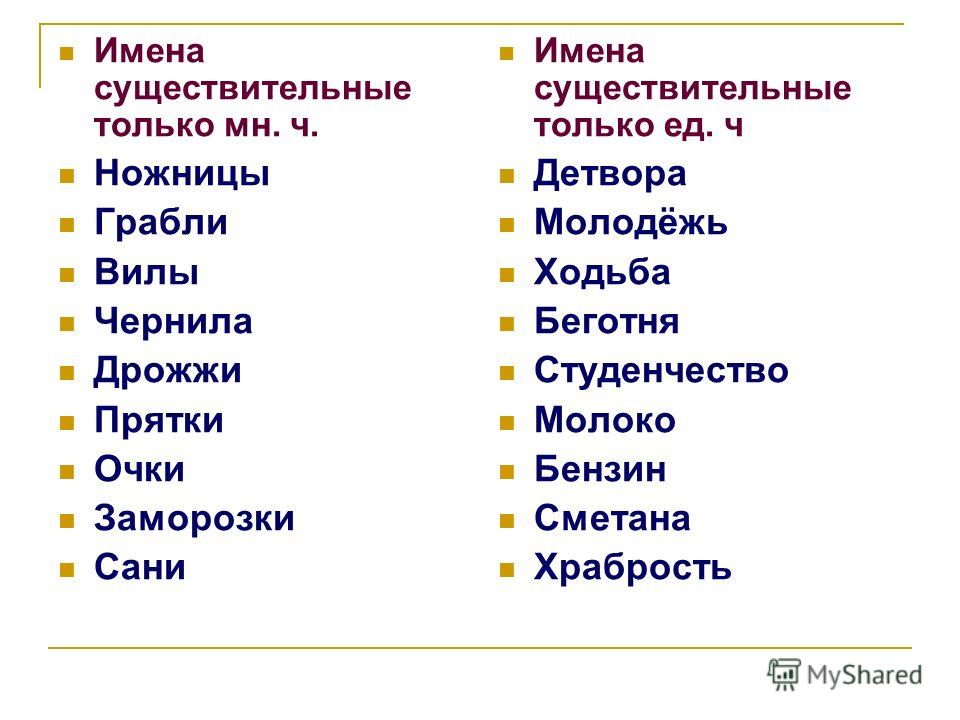 Имена существительные только мн. ч.

Ножницы

Грабли

Вилы

Чернила

Дрожжи

Прятки

Очки

Заморозки

Сани

Имена существительные только ед. ч

Детвора

Молодёжь

Ходьба

Беготня

Студенчество

Молоко

Бензин

Сметана

Храбрость

MyShared